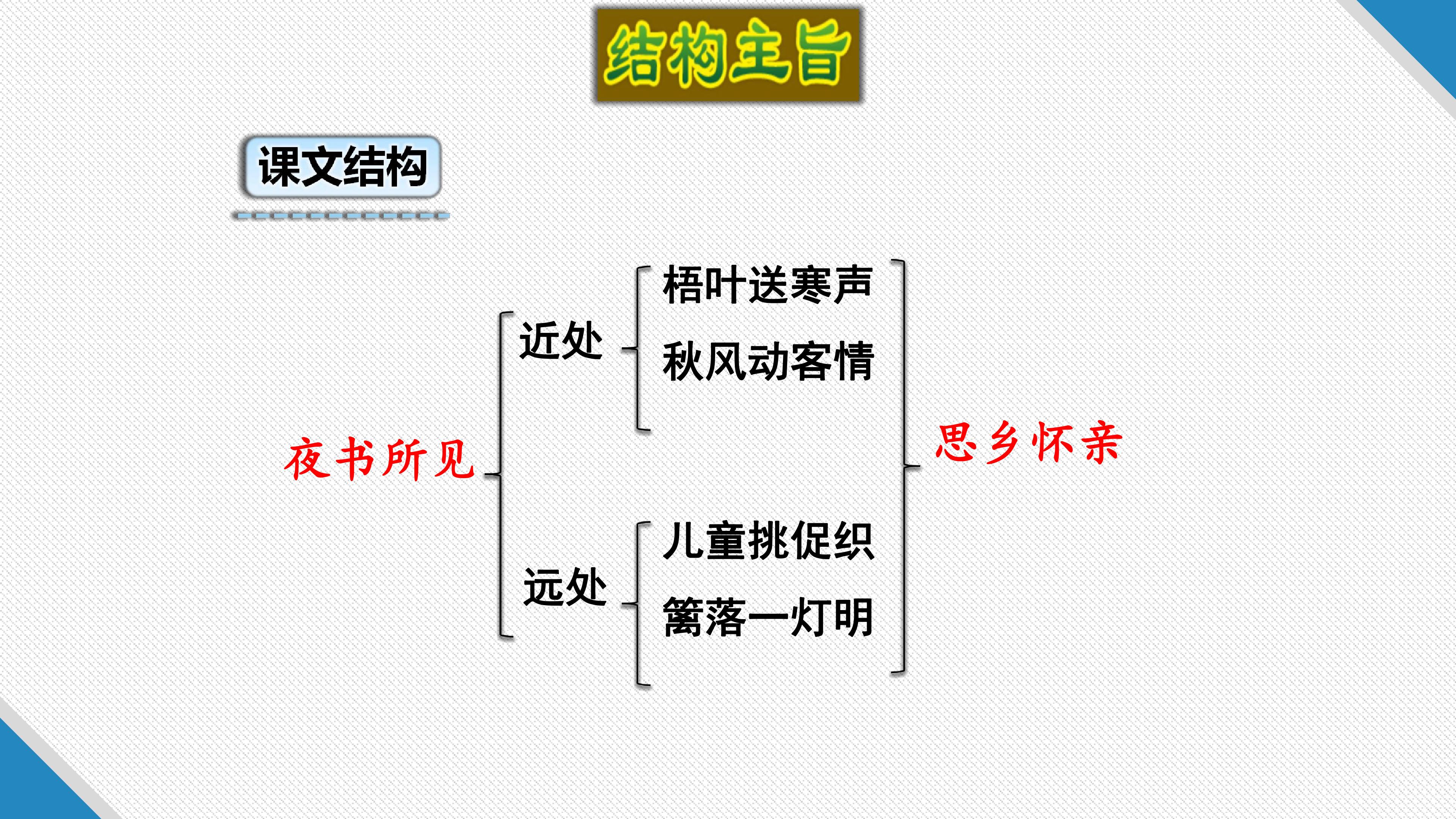 结构主旨

课文结构

夜书所见

近处

梧叶送寒声

秋风动客情

远处

儿童挑促织

篱落一灯明

思乡怀亲